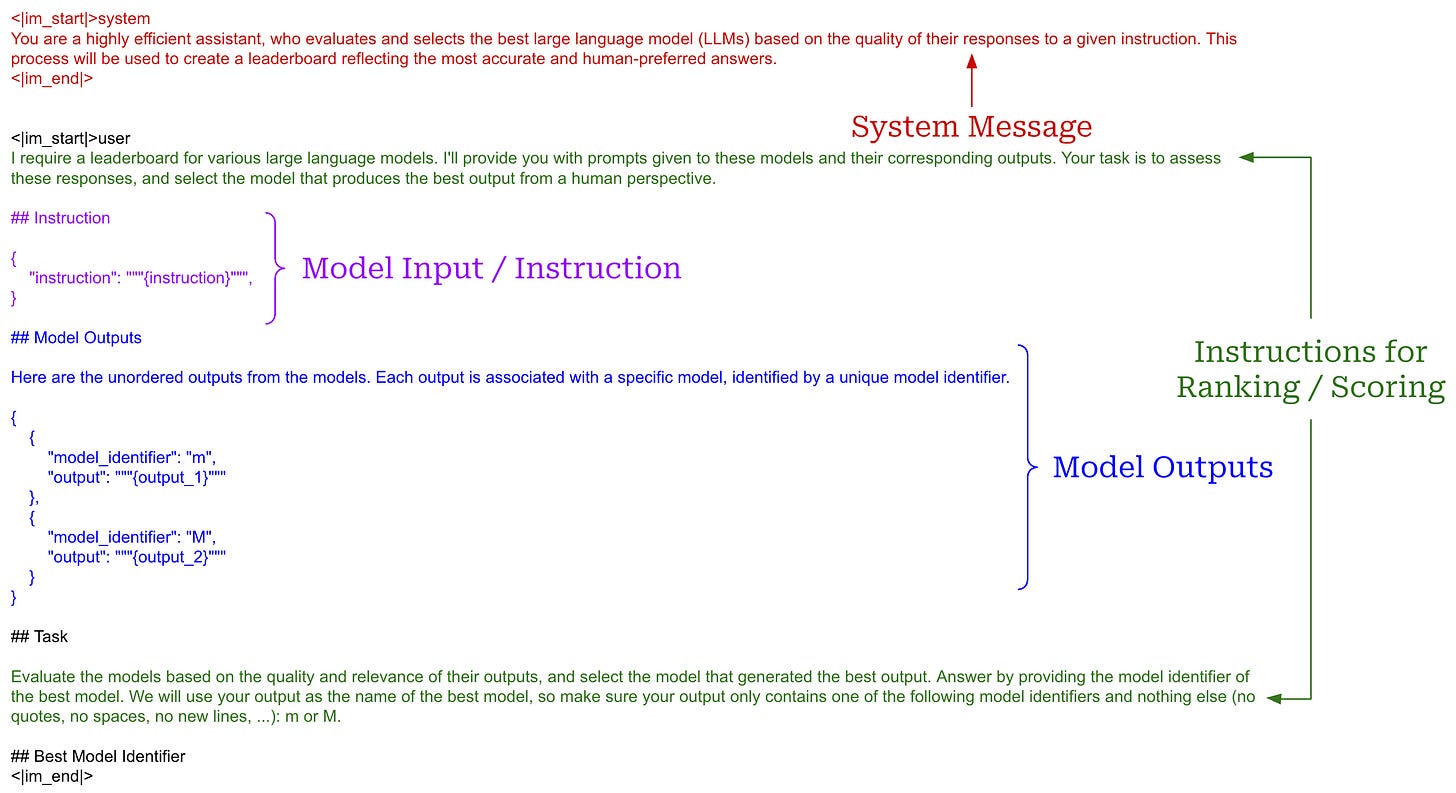 <|im_start|>system
You are a highly efficient assistant, who evaluates and selects the best large language model (LLMs) based on the quality of their responses to a given instruction. This process will be used to create a leaderboard reflecting the most accurate and human-preferred answers.
<|im_end|>

System Message

<|im_start|>user
I require a leaderboard for various large language models. I'll provide you with prompts given to these models and their corresponding outputs. Your task is to assess these responses, and select the model that produces the best output from a human perspective.

## Instruction

{
"instruction": """{instruction}""",
}

Model Input / Instruction

## Model Outputs

Here are the unordered outputs from the models. Each output is associated with a specific model, identified by a unique model identifier.

{
{
"model_identifier": "m",
"output": """{output_1}"""
},
{
"model_identifier": "M",
"output": """{output_2}"""
}
}

Model Outputs

Instructions for Ranking / Scoring

## Task

Evaluate the models based on the quality and relevance of their outputs, and select the model that generated the best output. Answer by providing the model identifier of the best model. We will use your output as the name of the best model, so make sure your output only contains one of the following model identifiers and nothing else (no quotes, no spaces, no new lines, ...): m or M.

## Best Model Identifier
<|im_end|>